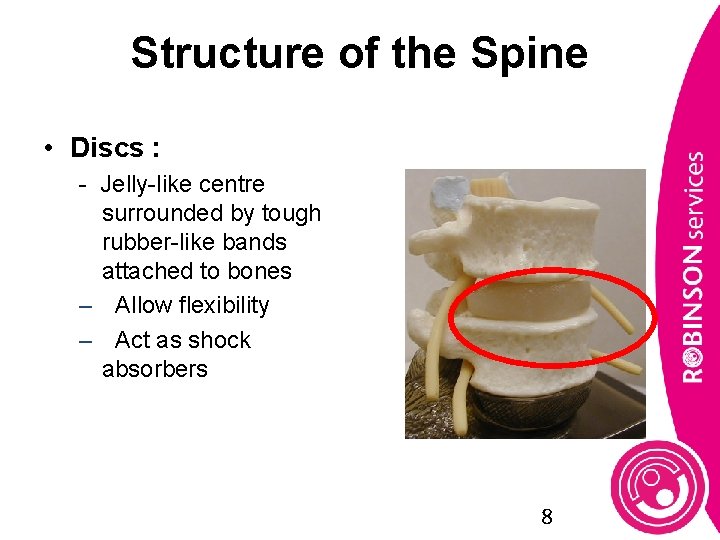 Structure of the Spine

• Discs :
 - Jelly-like centre surrounded by tough rubber-like bands attached to bones
 – Allow flexibility
 – Act as shock absorbers

ROBINSON services

8